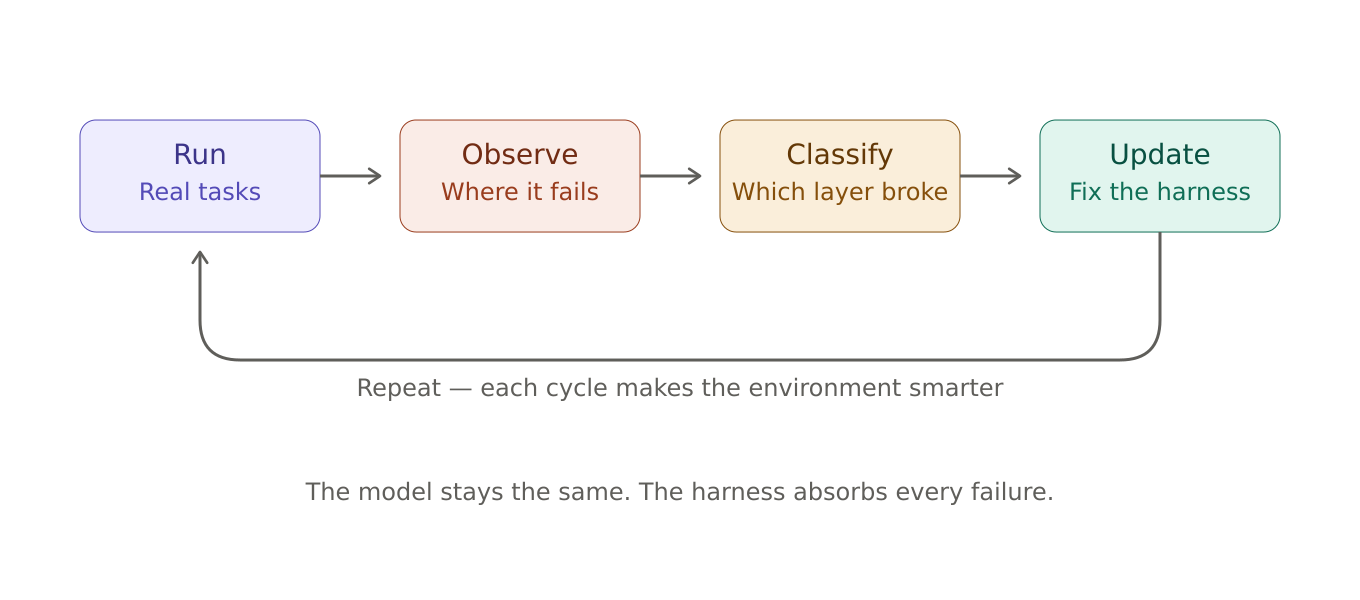 Run
Real tasks

Observe
Where it fails

Classify
Which layer broke

Update
Fix the harness

Repeat — each cycle makes the environment smarter

The model stays the same. The harness absorbs every failure.